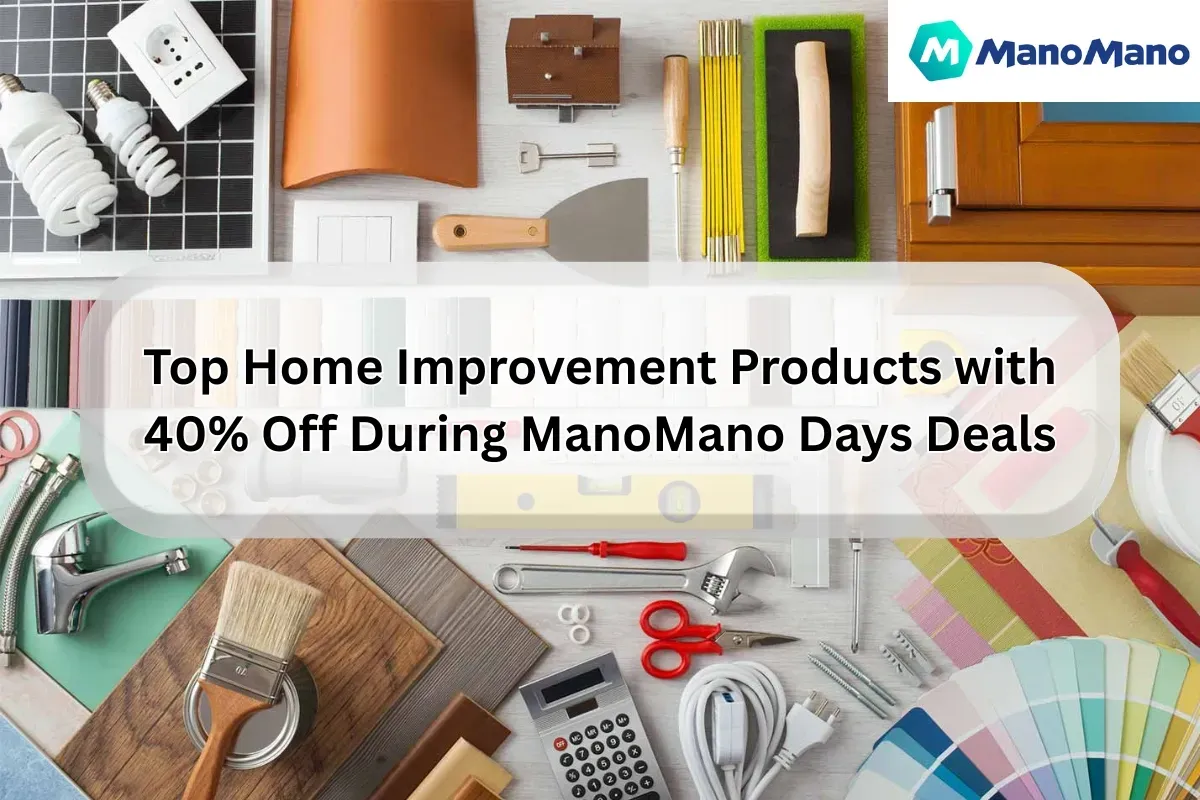 ManoMano

Top Home Improvement Products with 40% Off During ManoMano Days Deals